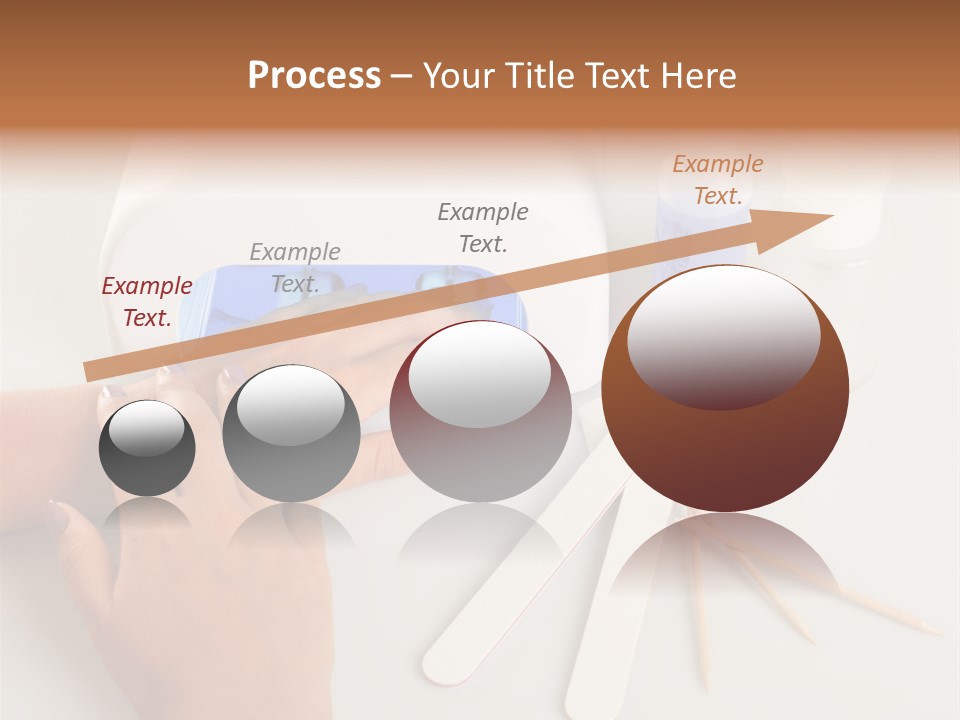 Process – Your Title Text Here

Example Text.

Example Text.

Example Text.

Example Text.